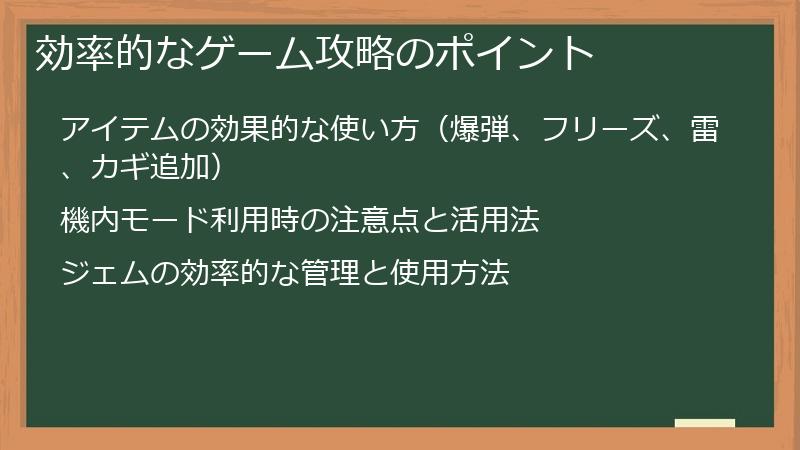 効率的なゲーム攻略のポイント

アイテムの効果的な使い方（爆弾、フリーズ、雷、カギ追加）

機内モード利用時の注意点と活用法

ジェムの効率的な管理と使用方法